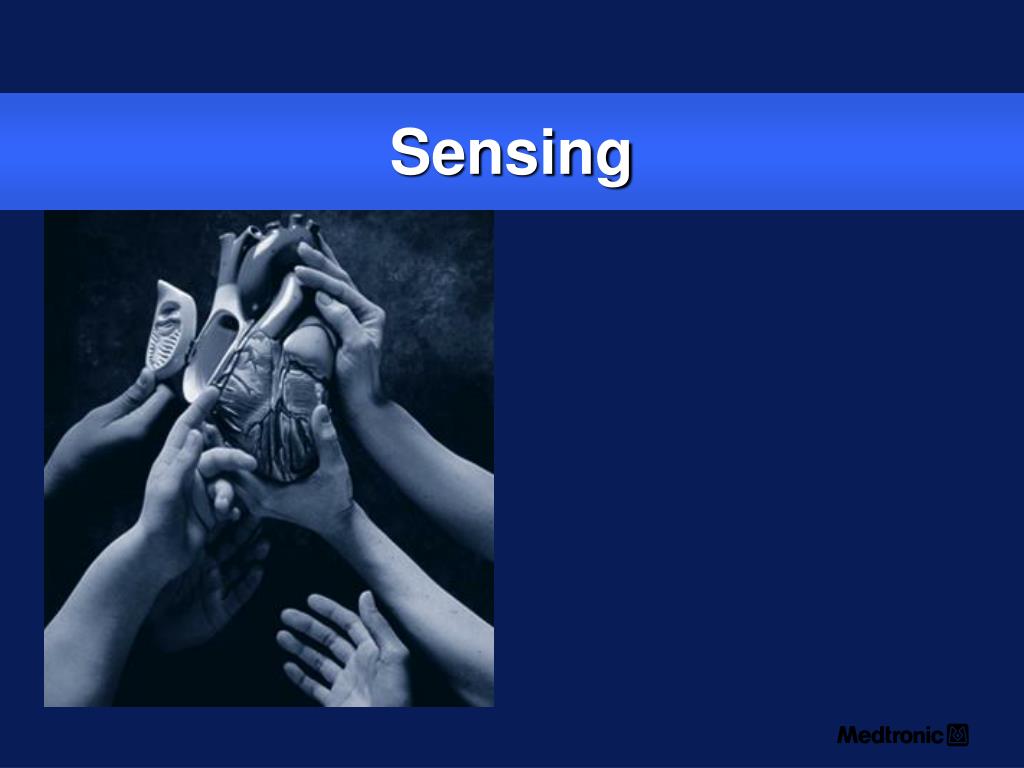 Sensing

Medtronic